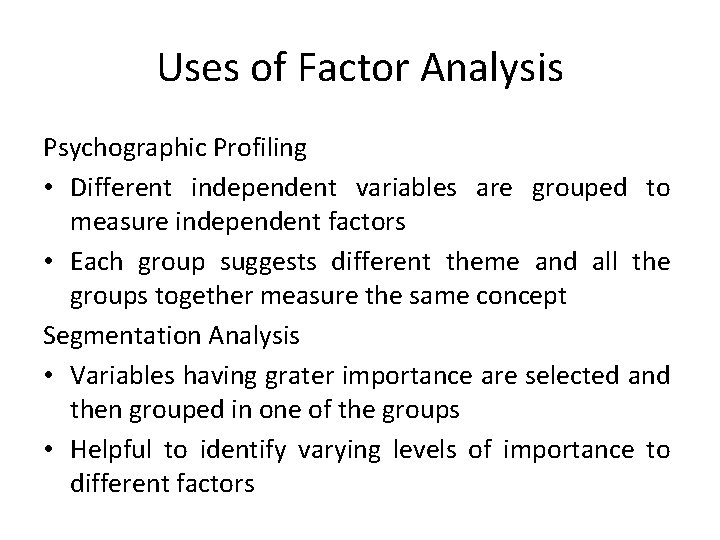 Uses of Factor Analysis

Psychographic Profiling

• Different independent variables are grouped to measure independent factors

• Each group suggests different theme and all the groups together measure the same concept

Segmentation Analysis

• Variables having grater importance are selected and then grouped in one of the groups

• Helpful to identify varying levels of importance to different factors